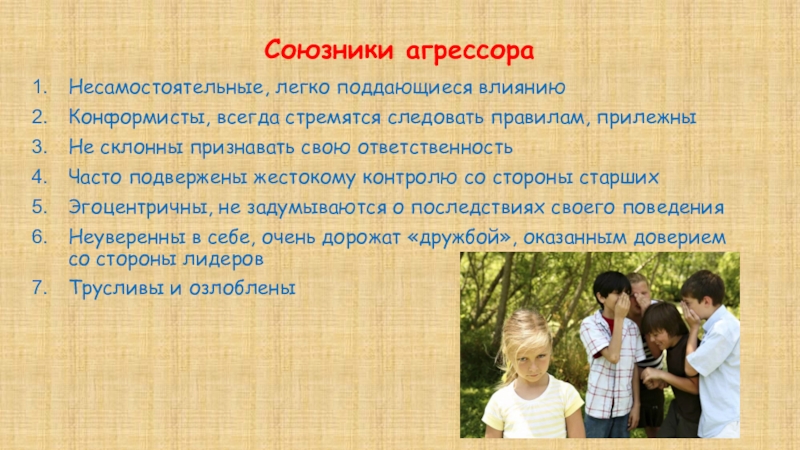 Союзники агрессора

1. Несамостоятельные, легко поддающиеся влиянию
2. Конформисты, всегда стремятся следовать правилам, прилежны
3. Не склонны признавать свою ответственность
4. Часто подвержены жестокому контролю со стороны старших
5. Эгоцентричны, не задумываются о последствиях своего поведения
6. Неуверенны в себе, очень дорожат «дружбой», оказанным доверием со стороны лидеров
7. Трусливы и озлоблены